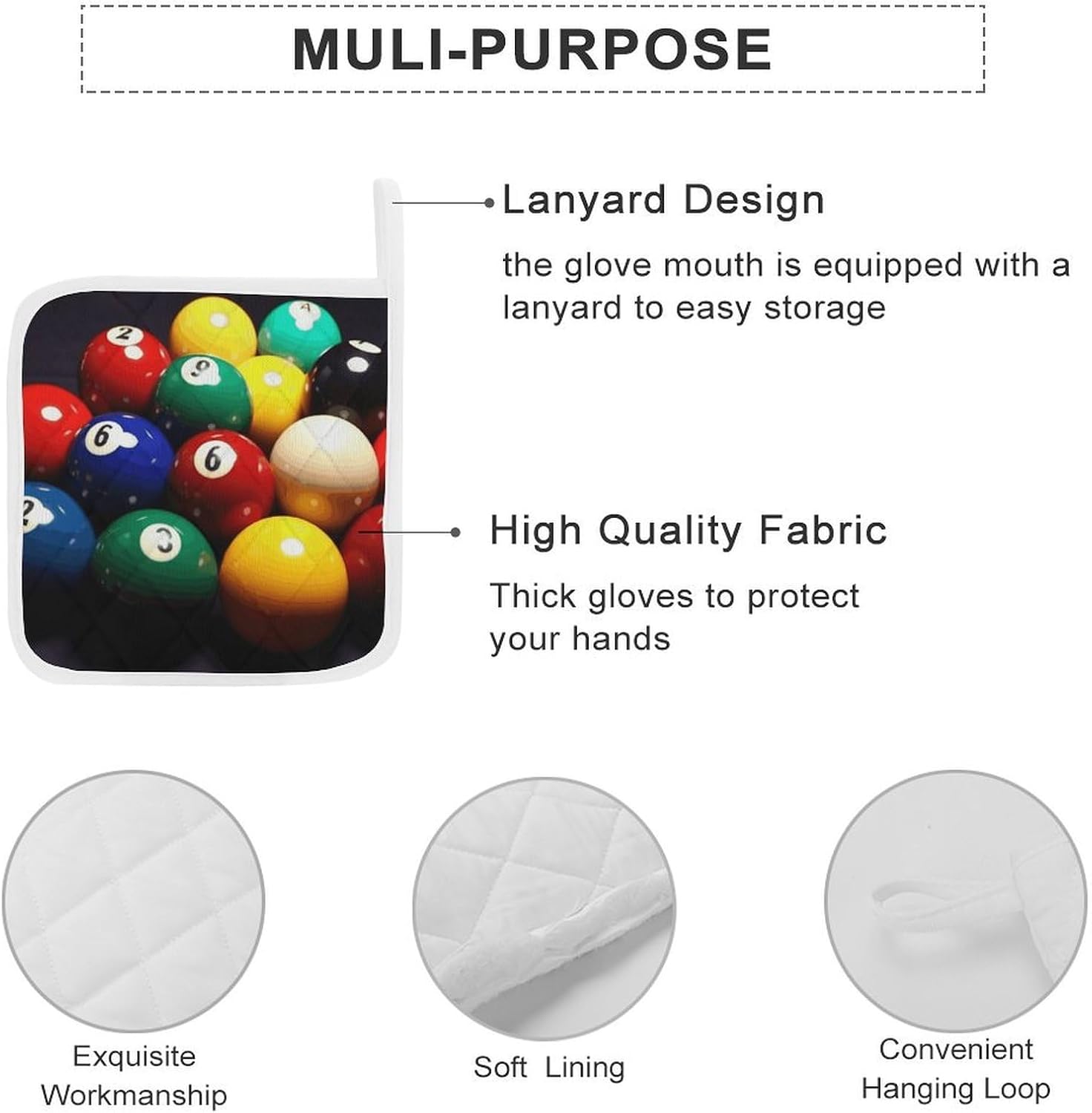 MULI-PURPOSE

Lanyard Design

the glove mouth is equipped with a lanyard to easy storage

2
4
9
6
6
2
3

High Quality Fabric

Thick gloves to protect your hands

Exquisite Workmanship

Soft Lining

Convenient Hanging Loop